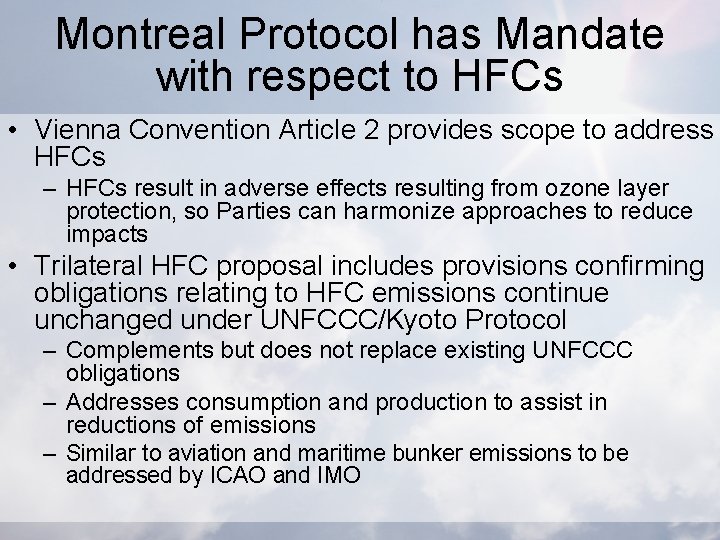 Montreal Protocol has Mandate with respect to HFCs

• Vienna Convention Article 2 provides scope to address HFCs
– HFCs result in adverse effects resulting from ozone layer protection, so Parties can harmonize approaches to reduce impacts

• Trilateral HFC proposal includes provisions confirming obligations relating to HFC emissions continue unchanged under UNFCCC/Kyoto Protocol
– Complements but does not replace existing UNFCCC obligations
– Addresses consumption and production to assist in reductions of emissions
– Similar to aviation and maritime bunker emissions to be addressed by ICAO and IMO